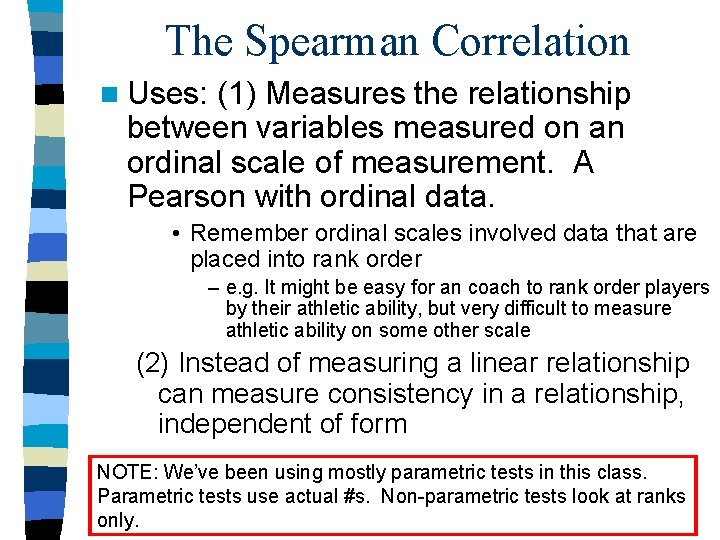 The Spearman Correlation

Uses: (1) Measures the relationship between variables measured on an ordinal scale of measurement. A Pearson with ordinal data.

• Remember ordinal scales involved data that are placed into rank order

– e.g. It might be easy for an coach to rank order players by their athletic ability, but very difficult to measure athletic ability on some other scale

(2) Instead of measuring a linear relationship can measure consistency in a relationship, independent of form

NOTE: We've been using mostly parametric tests in this class. Parametric tests use actual #s. Non-parametric tests look at ranks only.